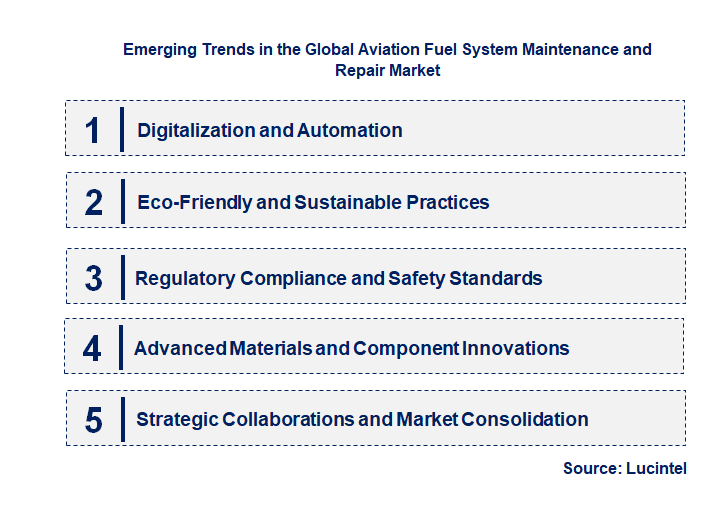 Emerging Trends in the Global Aviation Fuel System Maintenance and Repair Market

1 Digitalization and Automation

2 Eco-Friendly and Sustainable Practices

3 Regulatory Compliance and Safety Standards

4 Advanced Materials and Component Innovations

5 Strategic Collaborations and Market Consolidation

Source: Lucintel